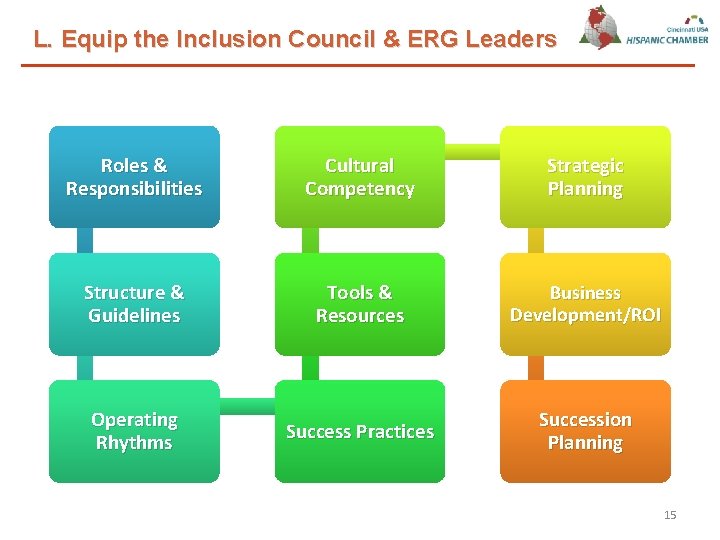 L. Equip the Inclusion Council & ERG Leaders

Cincinnati USA HISPANIC CHAMBER

Roles & Responsibilities

Structure & Guidelines

Operating Rhythms

Success Practices

Tools & Resources

Cultural Competency

Strategic Planning

Business Development/ROI

Succession Planning

15